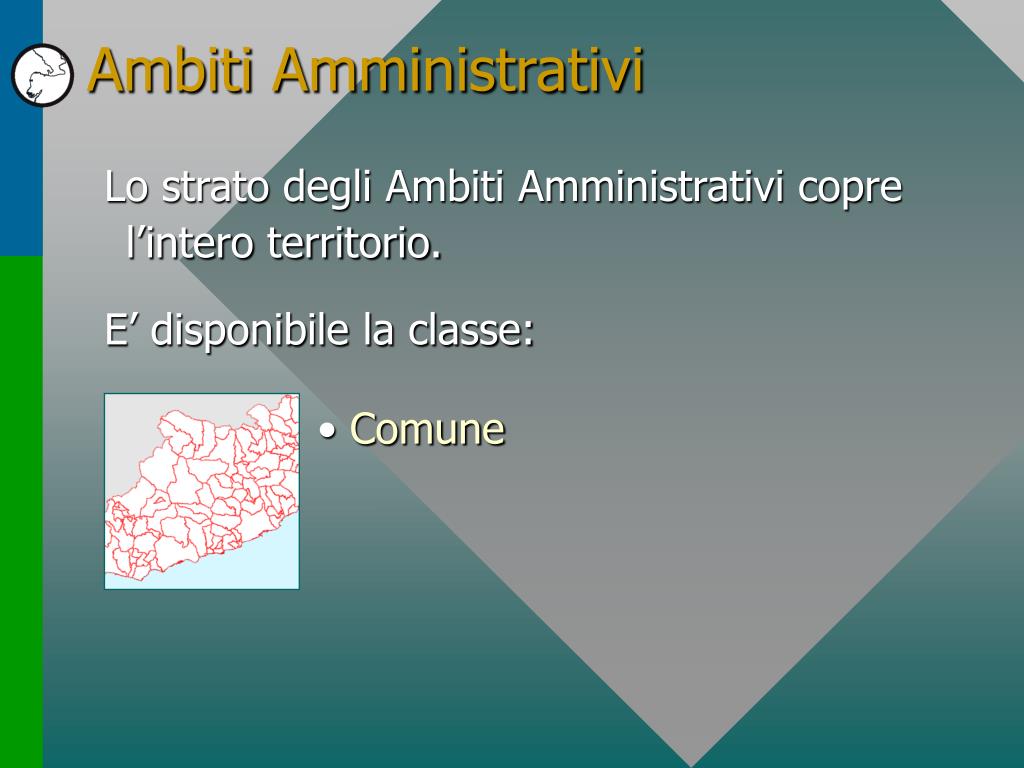 Ambiti Amministrativi

Lo strato degli Ambiti Amministrativi copre l’intero territorio.

E’ disponibile la classe:

• Comune